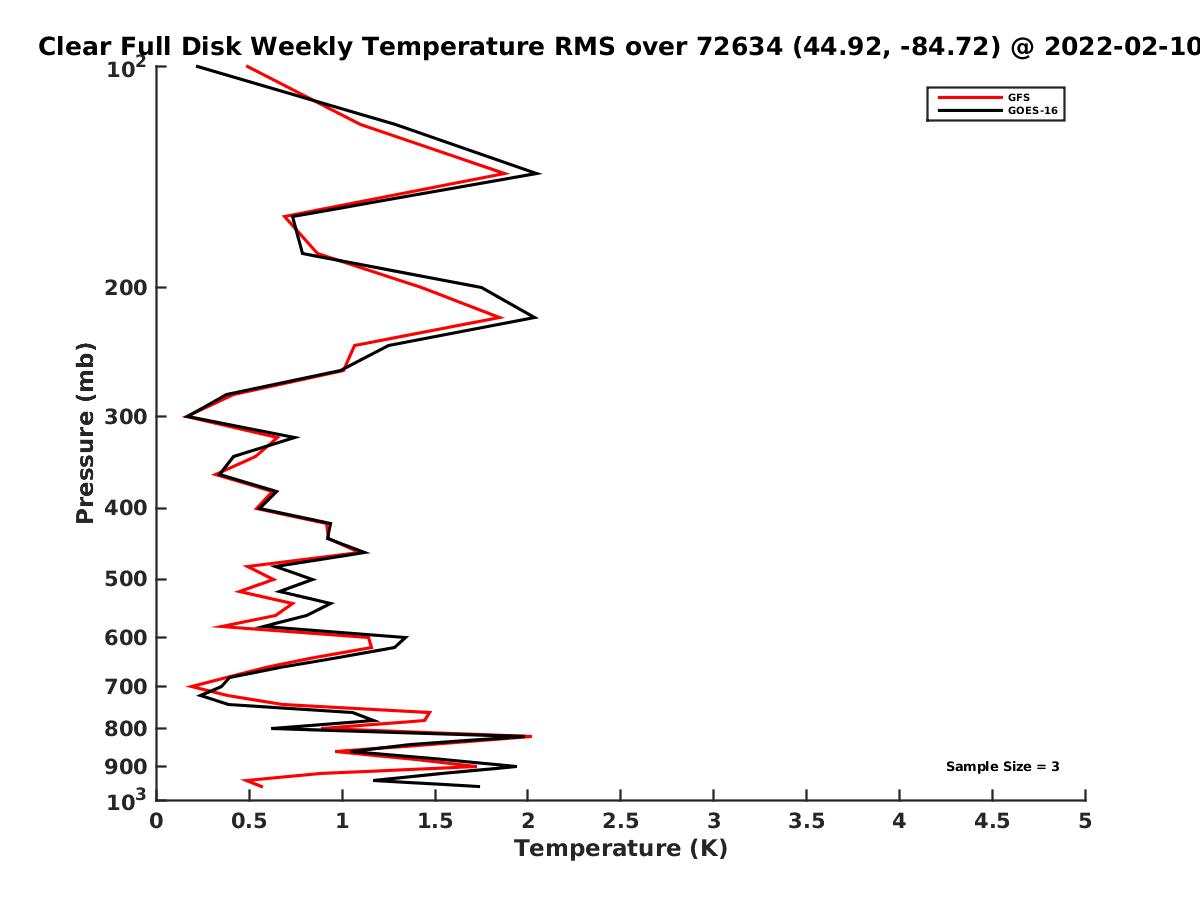 Clear Full Disk Weekly Temperature RMS over 72634 (44.92, -84.72) @ 2022-02-10

GFS
GOES-16

Pressure (mb)

$10^2$
200
300
400
500
600
700
800
900
$10^3$

Sample Size = 3

0
0.5
1
1.5
2
2.5
3
3.5
4
4.5
5
Temperature (K)